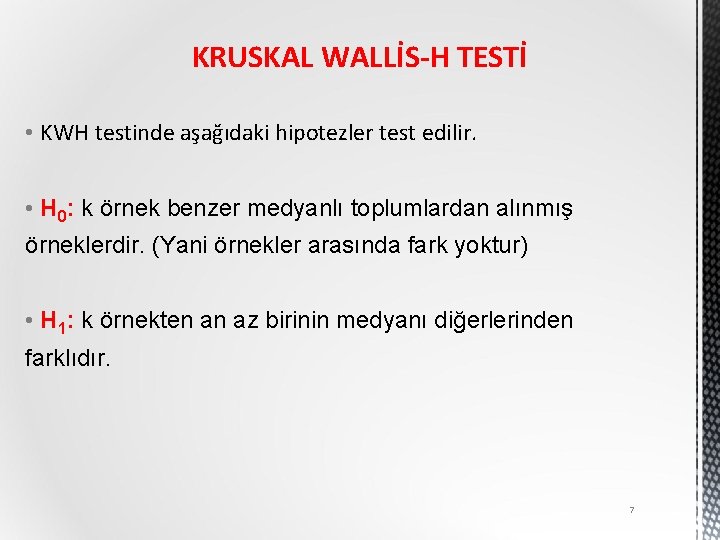 KRUSKAL WALLİS-H TESTİ

• KWH testinde aşağıdaki hipotezler test edilir.

• $H_0$: k örnek benzer medyanlı toplumlardan alınmış örneklerdir. (Yani örnekler arasında fark yoktur)

• $H_1$: k örnekten an az birinin medyanı diğerlerinden farklıdır.

7